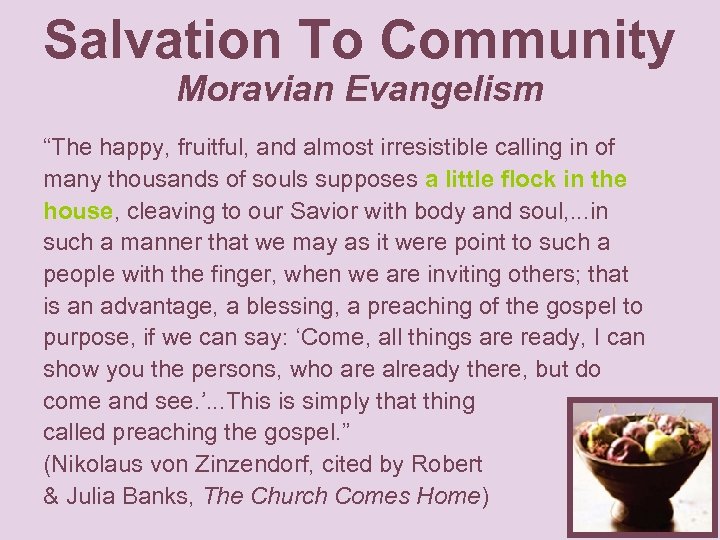 Salvation To Community
Moravian Evangelism

“The happy, fruitful, and almost irresistible calling in of many thousands of souls supposes a little flock in the house, cleaving to our Savior with body and soul,...in such a manner that we may as it were point to such a people with the finger, when we are inviting others; that is an advantage, a blessing, a preaching of the gospel to purpose, if we can say: ‘Come, all things are ready, I can show you the persons, who are already there, but do come and see.’...This is simply that thing called preaching the gospel.”
(Nikolaus von Zinzendorf, cited by Robert & Julia Banks, The Church Comes Home)